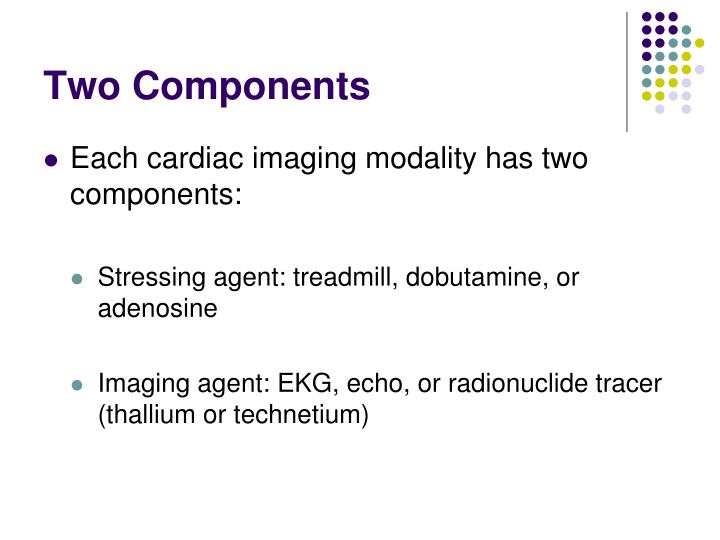 Two Components

- Each cardiac imaging modality has two components:
  - Stressing agent: treadmill, dobutamine, or adenosine
  - Imaging agent: EKG, echo, or radionuclide tracer (thallium or technetium)